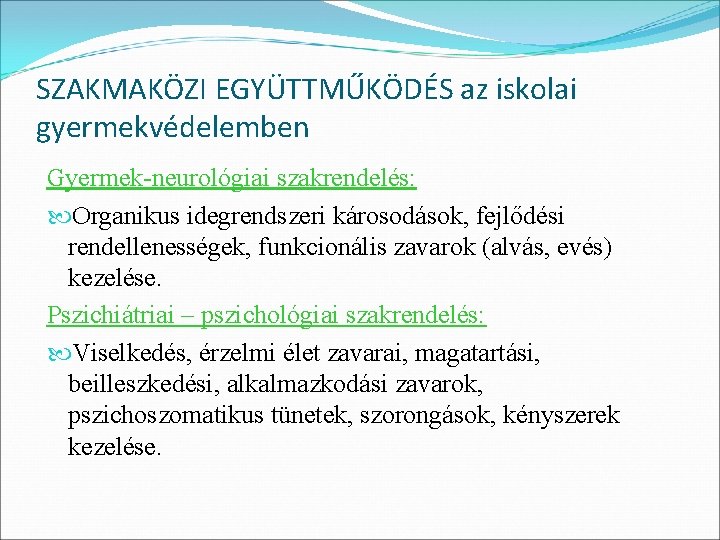 SZAKMAKÖZI EGYÜTTMŰKÖDÉS az iskolai gyermekvédelemben

Gyermek-neurológiai szakrendelés:

Organikus idegrendszeri károsodások, fejlődési rendellenességek, funkcionális zavarok (alvás, evés) kezelése.

Pszichiátriai – pszichológiai szakrendelés:

Viselkedés, érzelmi élet zavarai, magatartási, beilleszkedési, alkalmazkodási zavarok, pszichoszomatikus tünetek, szorongások, kényszerek kezelése.